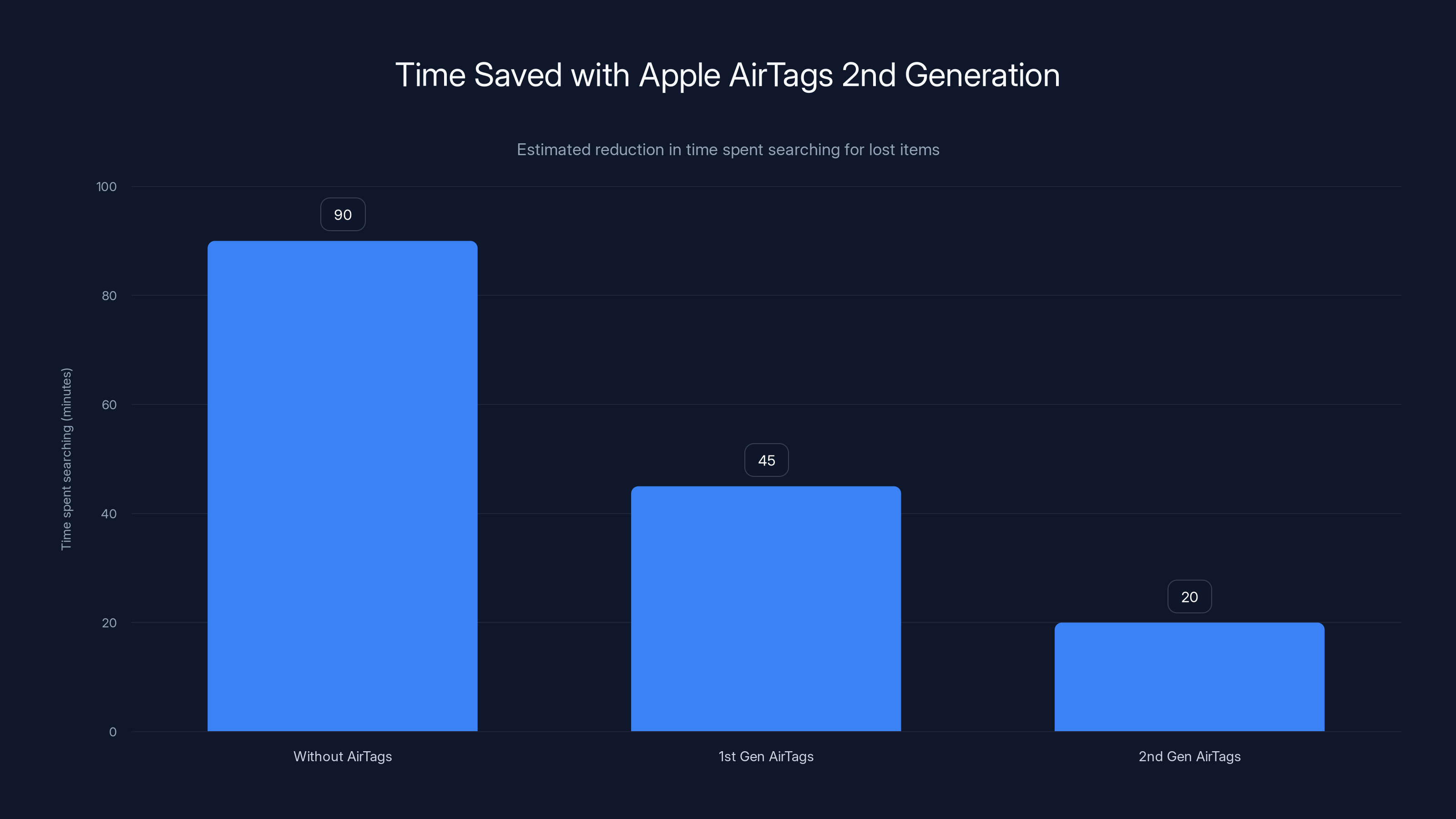 Time Saved with Apple AirTags 2nd Generation

Estimated reduction in time spent searching for lost items

Time spent searching (minutes)

100
80
60
40
20
0

90
45
20

Without AirTags
1st Gen AirTags
2nd Gen AirTags